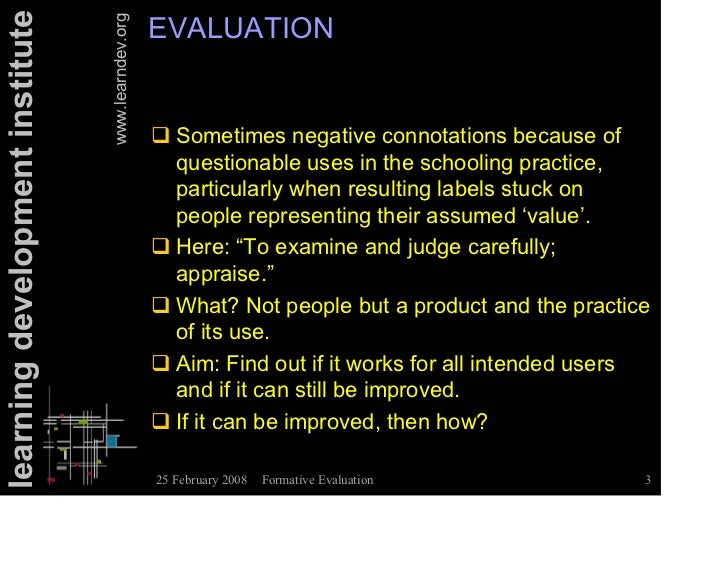 learning development institute

www.learndev.org

EVALUATION

❑ Sometimes negative connotations because of questionable uses in the schooling practice, particularly when resulting labels stuck on people representing their assumed ‘value’.

❑ Here: “To examine and judge carefully; appraise.”

❑ What? Not people but a product and the practice of its use.

❑ Aim: Find out if it works for all intended users and if it can still be improved.

❑ If it can be improved, then how?

25 February 2008 Formative Evaluation 3